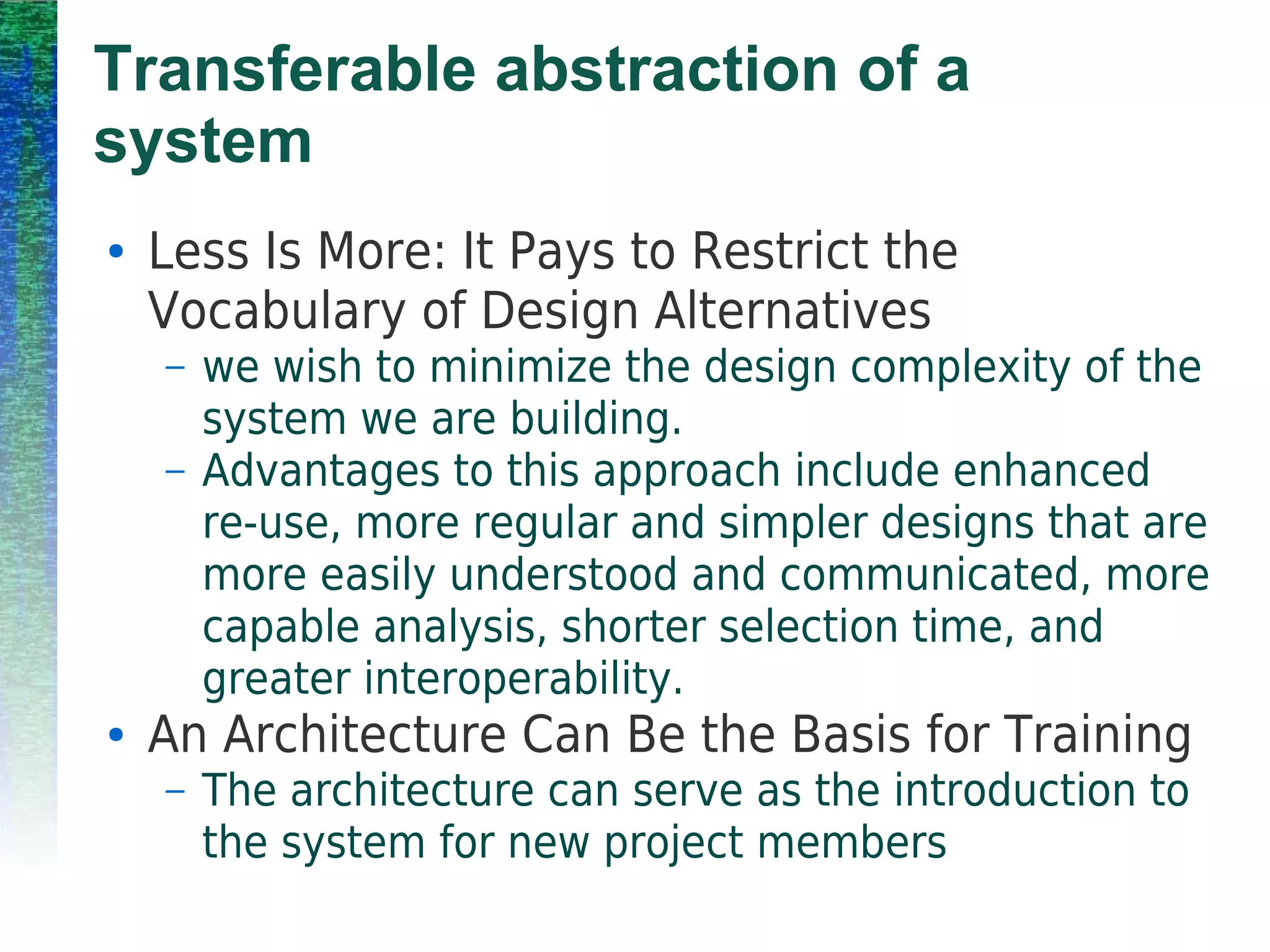 Transferable abstraction of a system

• Less Is More: It Pays to Restrict the Vocabulary of Design Alternatives
– we wish to minimize the design complexity of the system we are building.
– Advantages to this approach include enhanced re-use, more regular and simpler designs that are more easily understood and communicated, more capable analysis, shorter selection time, and greater interoperability.
• An Architecture Can Be the Basis for Training
– The architecture can serve as the introduction to the system for new project members